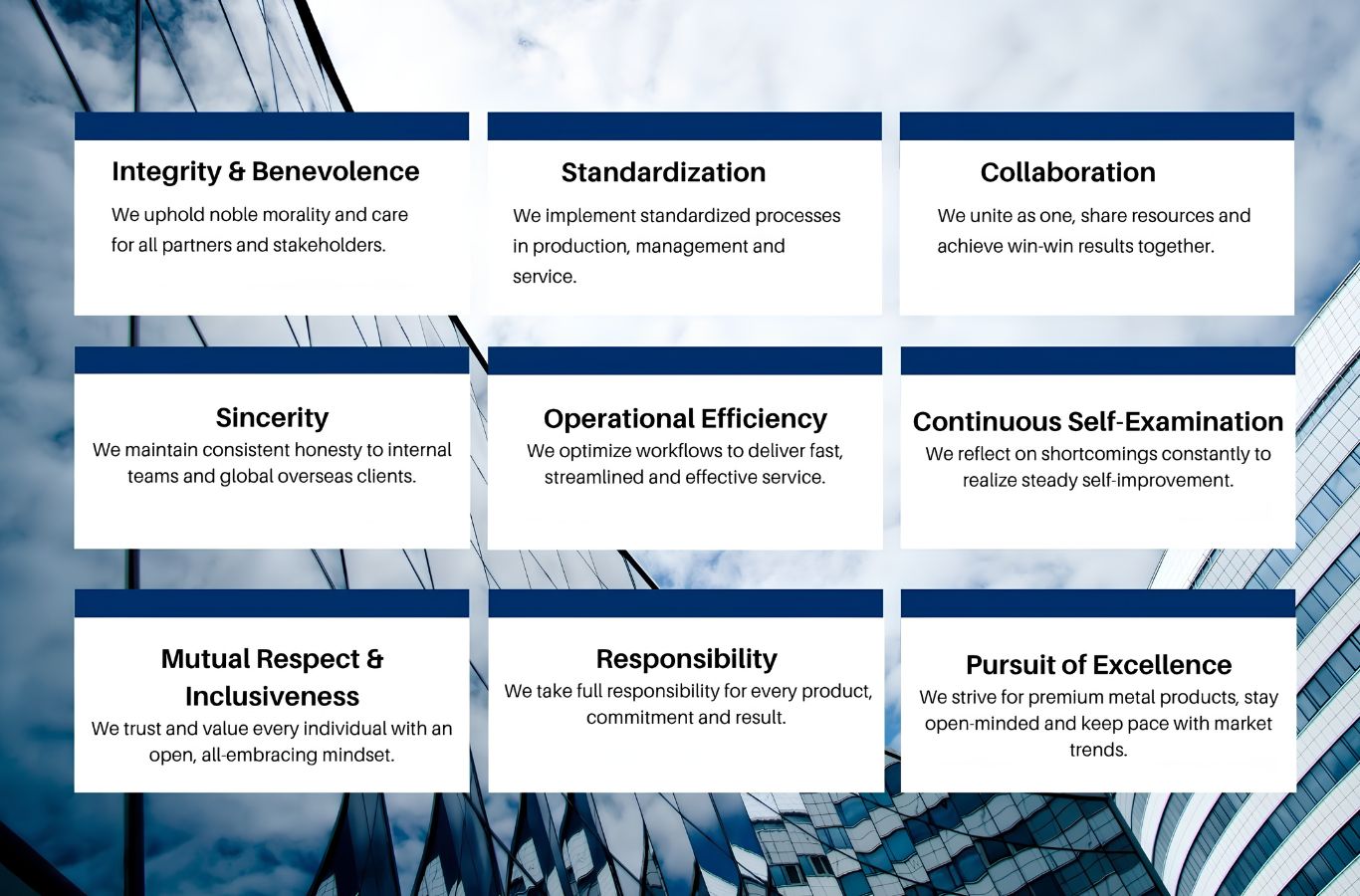 Integrity & Benevolence
We uphold noble morality and care for all partners and stakeholders.

Standardization
We implement standardized processes in production, management and service.

Collaboration
We unite as one, share resources and achieve win-win results together.

Sincerity
We maintain consistent honesty to internal teams and global overseas clients.

Operational Efficiency
We optimize workflows to deliver fast, streamlined and effective service.

Continuous Self-Examination
We reflect on shortcomings constantly to realize steady self-improvement.

Mutual Respect & Inclusiveness
We trust and value every individual with an open, all-embracing mindset.

Responsibility
We take full responsibility for every product, commitment and result.

Pursuit of Excellence
We strive for premium metal products, stay open-minded and keep pace with market trends.